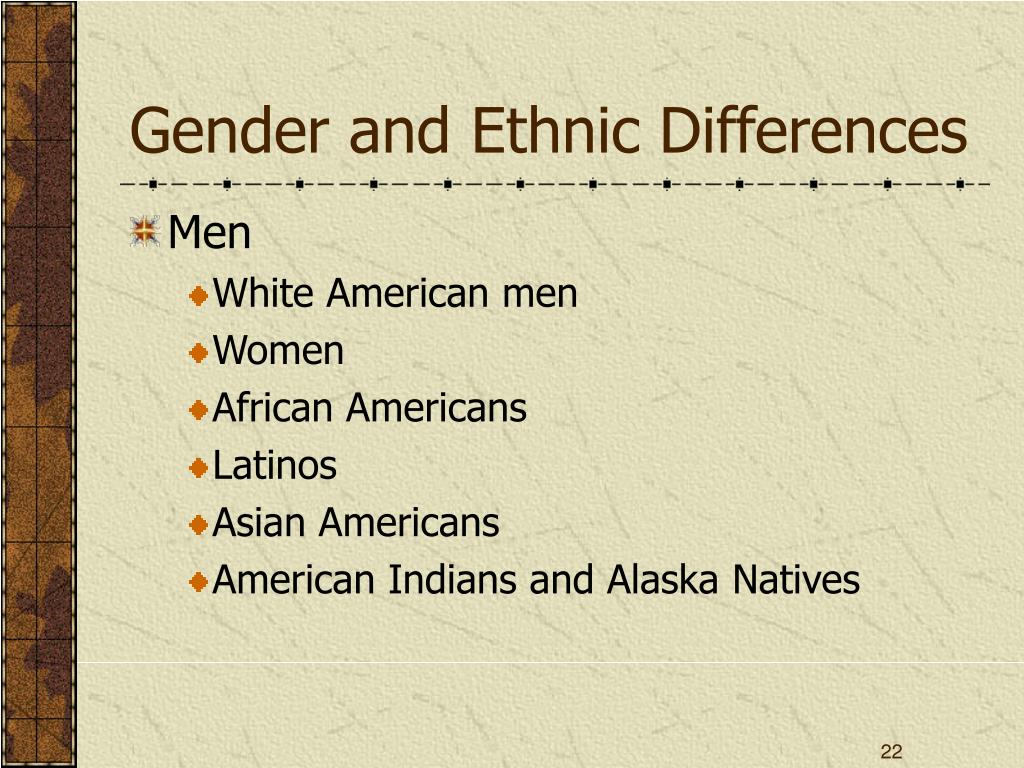 Gender and Ethnic Differences

Men

White American men

Women

African Americans

Latinos

Asian Americans

American Indians and Alaska Natives

22